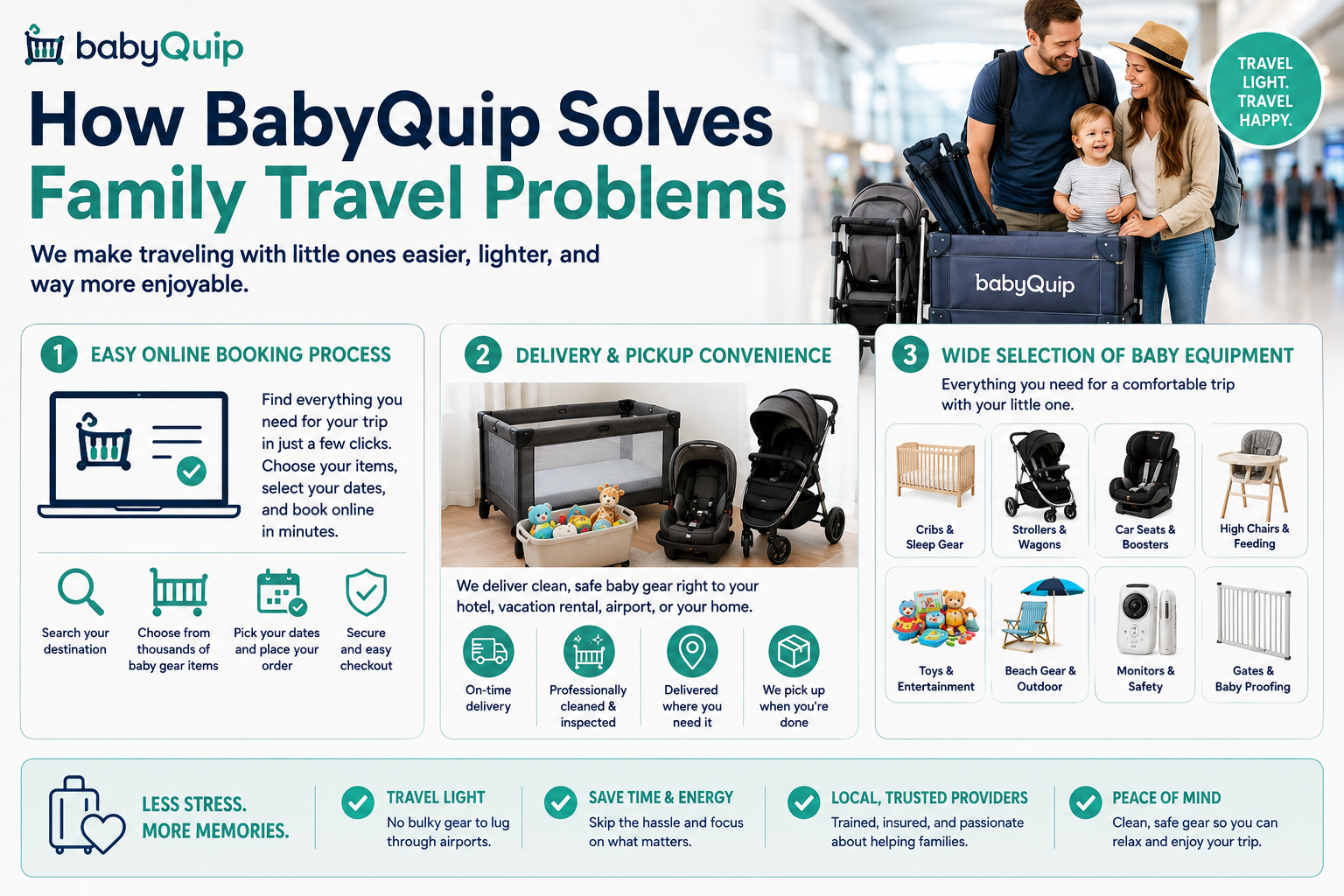 babyQuip

How BabyQuip Solves Family Travel Problems

We make traveling with little ones easier, lighter, and way more enjoyable.

TRAVEL LIGHT. TRAVEL HAPPY.

babyQuip

1 EASY ONLINE BOOKING PROCESS

Find everything you need for your trip in just a few clicks. Choose your items, select your dates, and book online in minutes.

Search your destination

Choose from thousands of baby gear items

Pick your dates and place your order

Secure and easy checkout

2 DELIVERY & PICKUP CONVENIENCE

We deliver clean, safe baby gear right to your hotel, vacation rental, airport, or your home.

On-time delivery

Professionally cleaned & inspected

Delivered where you need it

We pick up when you're done

3 WIDE SELECTION OF BABY EQUIPMENT

Everything you need for a comfortable trip with your little one.

Cribs & Sleep Gear

Strollers & Wagons

Car Seats & Boosters

High Chairs & Feeding

Toys & Entertainment

Beach Gear & Outdoor

Monitors & Safety

Gates & Baby Proofing

LESS STRESS. MORE MEMORIES.

TRAVEL LIGHT
No bulky gear to lug through airports.

SAVE TIME & ENERGY
Skip the hassle and focus on what matters.

LOCAL, TRUSTED PROVIDERS
Trained, insured, and passionate about helping families.

PEACE OF MIND
Clean, safe gear so you can relax and enjoy your trip.